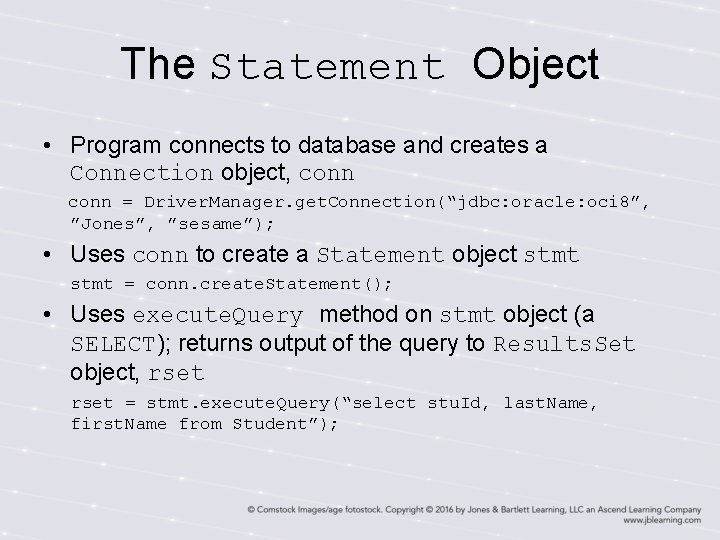 The Statement Object

• Program connects to database and creates a Connection object, conn

conn = DriverManager.getConnection(“jdbc:oracle:oci8”, ”Jones”, ”sesame”);

• Uses conn to create a Statement object stmt

stmt = conn.createStatement();

• Uses executeQuery method on stmt object (a SELECT); returns output of the query to ResultsSet object, rset

rset = stmt.executeQuery(“select stuId, lastName, firstName from Student”);

© Comstock Images/age fotostock. Copyright © 2016 by Jones & Bartlett Learning, LLC an Ascend Learning Company
www.jblearning.com